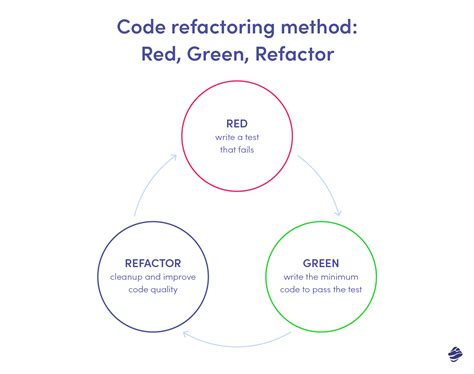 Code refactoring method:
Red, Green, Refactor

RED
write a test that fails

GREEN
write the minimum code to pass the test

REFACTOR
cleanup and improve code quality